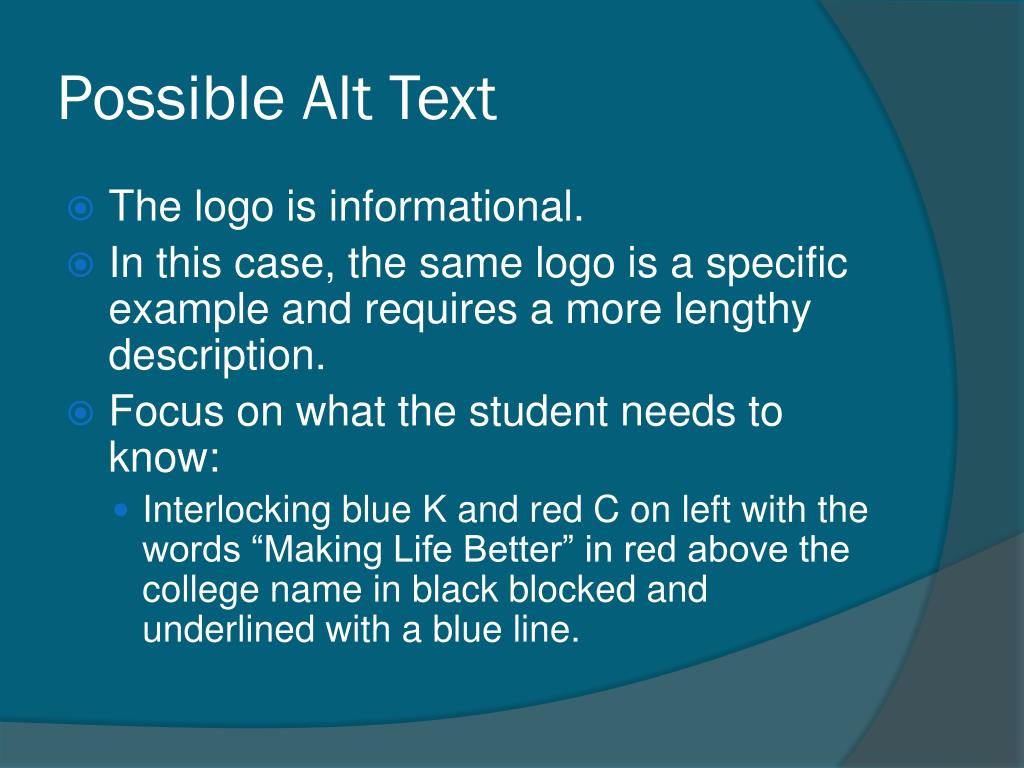 Possible Alt Text

The logo is informational.

In this case, the same logo is a specific example and requires a more lengthy description.

Focus on what the student needs to know:

Interlocking blue K and red C on left with the words “Making Life Better” in red above the college name in black blocked and underlined with a blue line.